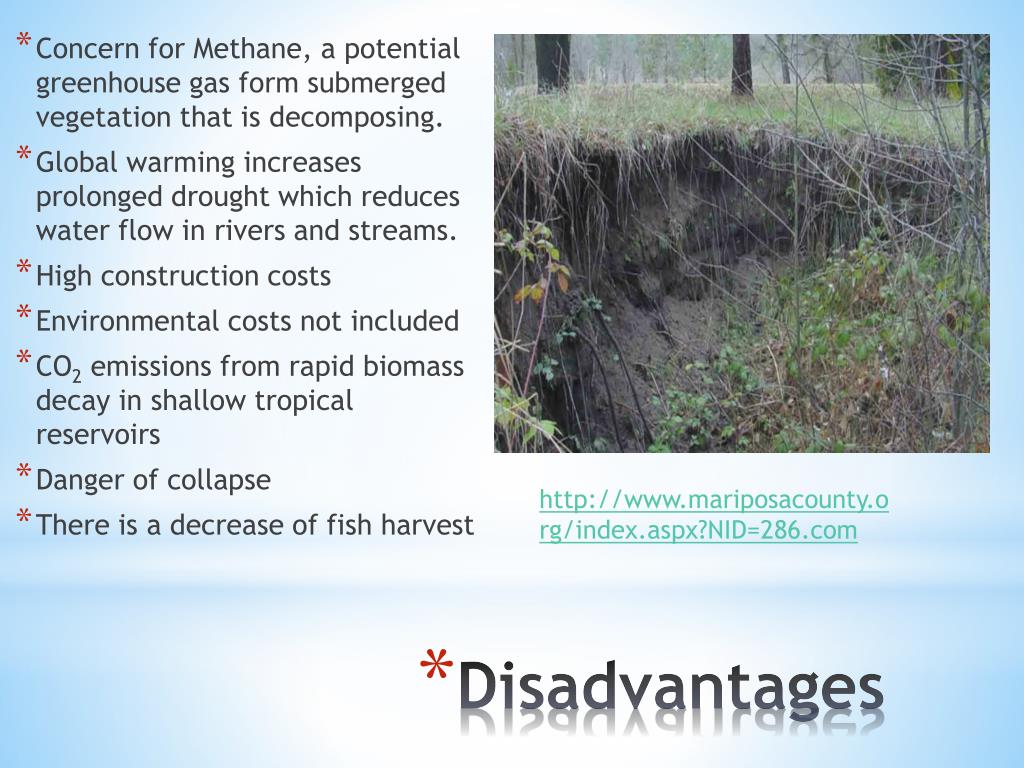 * Concern for Methane, a potential greenhouse gas form submerged vegetation that is decomposing.
* Global warming increases prolonged drought which reduces water flow in rivers and streams.
* High construction costs
* Environmental costs not included
* $CO_2$ emissions from rapid biomass decay in shallow tropical reservoirs
* Danger of collapse
* There is a decrease of fish harvest

http://www.mariposacounty.org/index.aspx?NID=286.com

* Disadvantages